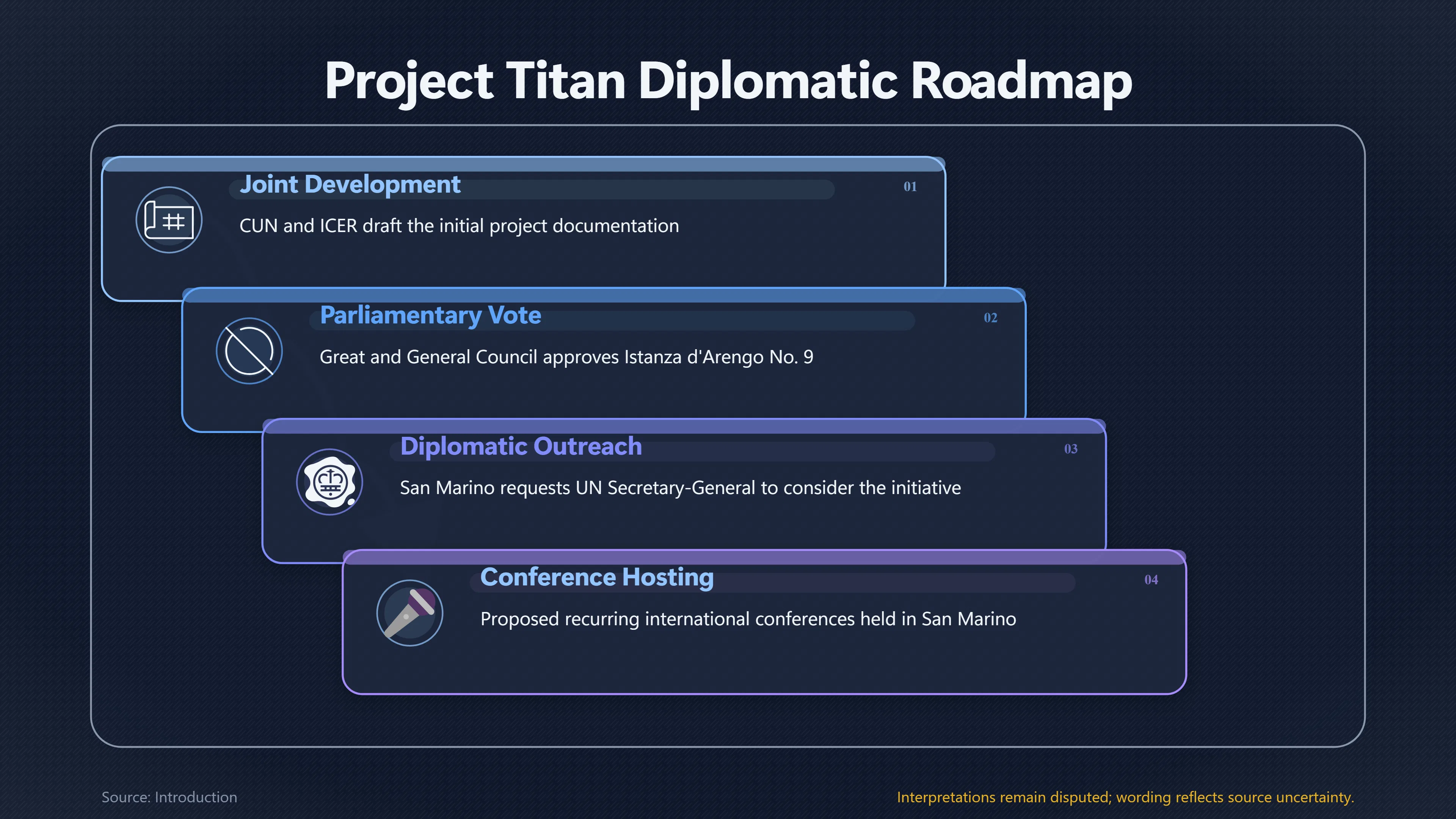 Project Titan Diplomatic Roadmap

Joint Development
01
CUN and ICER draft the initial project documentation

Parliamentary Vote
02
Great and General Council approves Istanza d'Arengo No. 9

Diplomatic Outreach
03
San Marino requests UN Secretary-General to consider the initiative

Conference Hosting
04
Proposed recurring international conferences held in San Marino

Source: Introduction

Interpretations remain disputed; wording reflects source uncertainty.